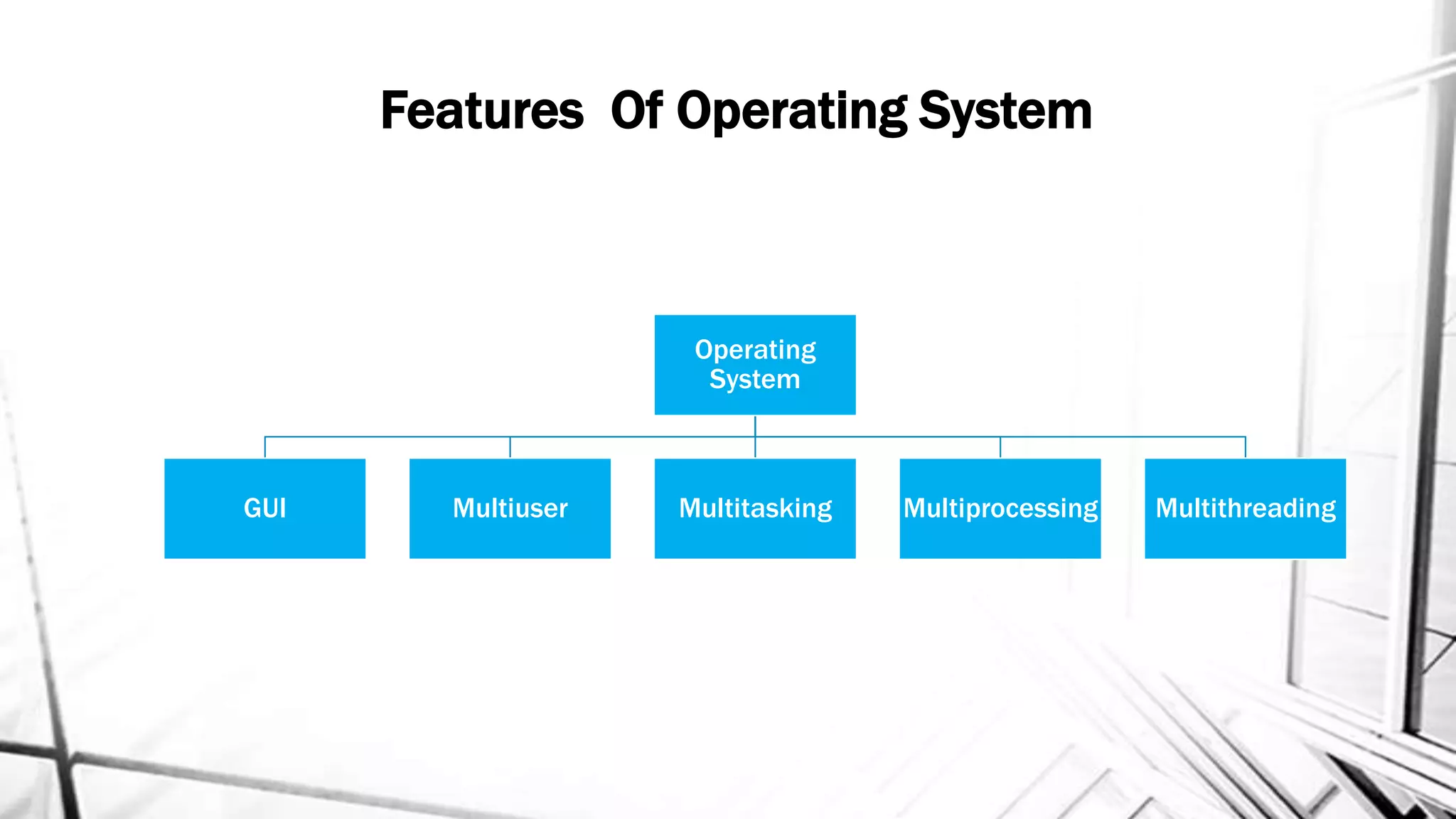 Features Of Operating System

Operating System

GUI

Multiuser

Multitasking

Multiprocessing

Multithreading